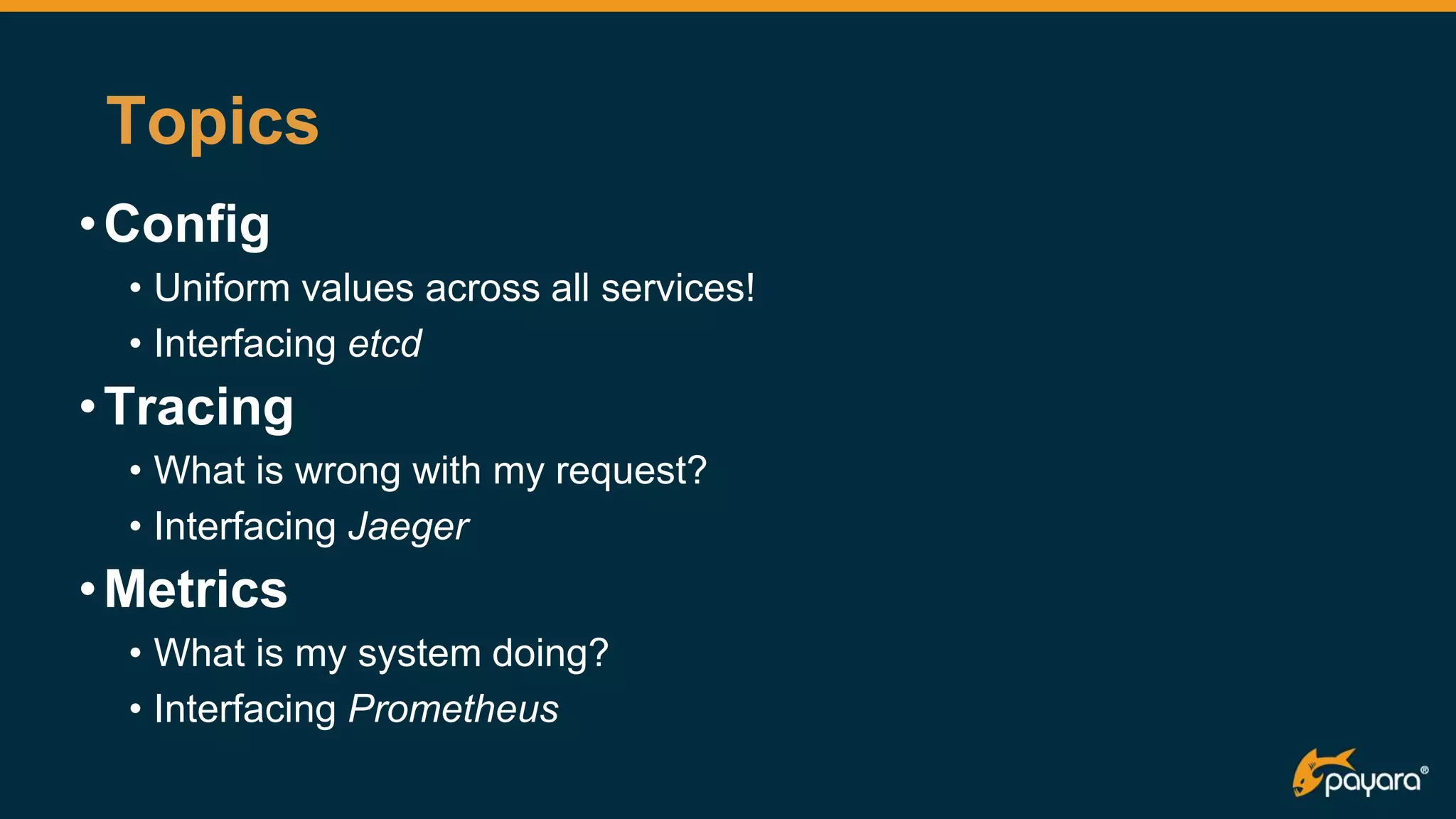 Topics

• Config
• Uniform values across all services!
• Interfacing etcd

• Tracing
• What is wrong with my request?
• Interfacing Jaeger

• Metrics
• What is my system doing?
• Interfacing Prometheus

payara®